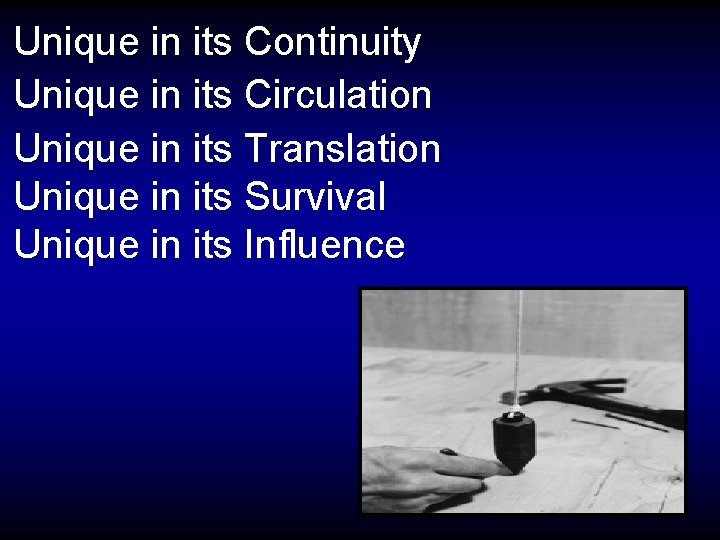 Unique in its Continuity
Unique in its Circulation
Unique in its Translation
Unique in its Survival
Unique in its Influence